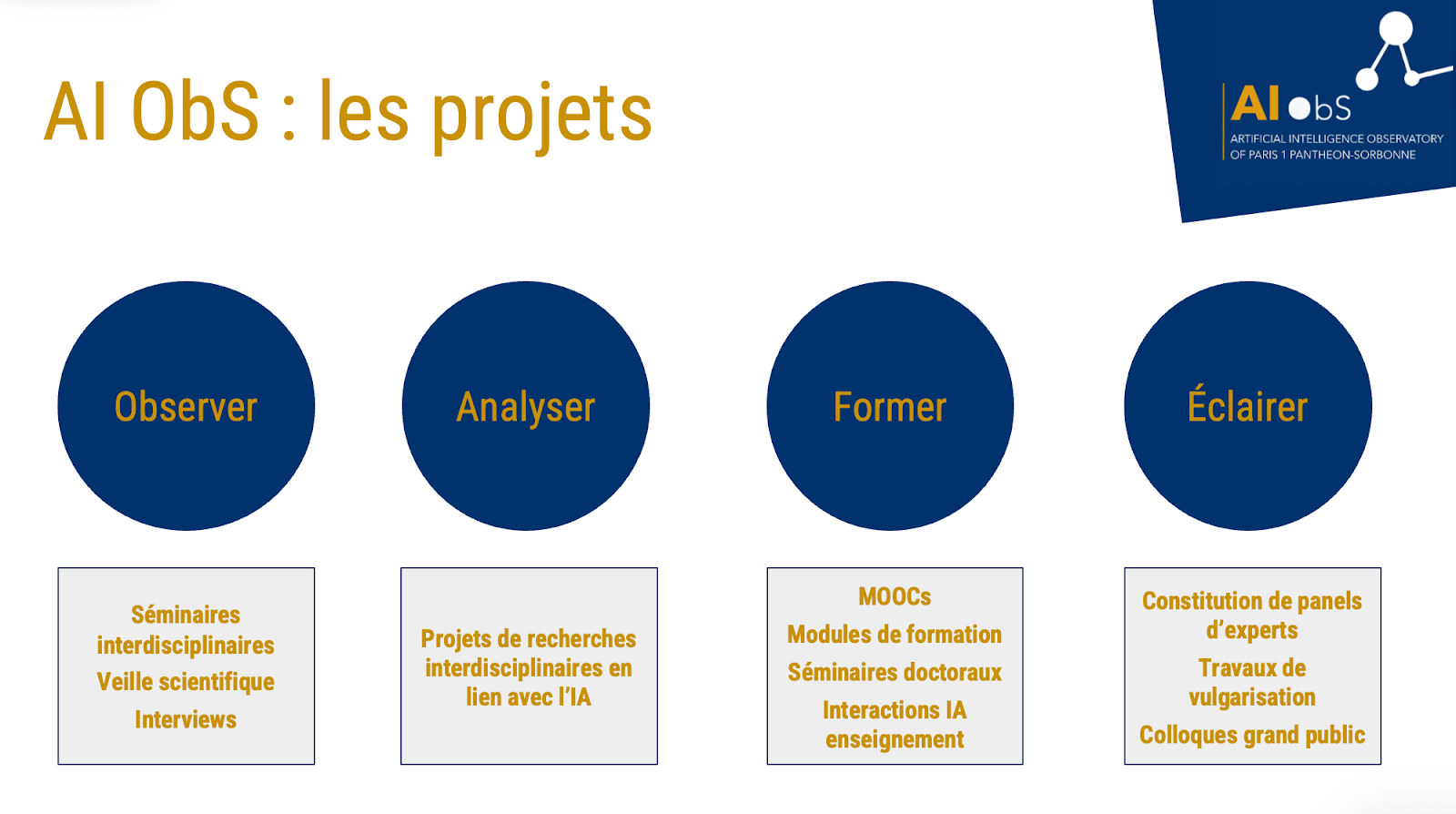 AI ObS : les projets

AI ObS
ARTIFICIAL INTELLIGENCE OBSERVATORY OF PARIS 1 PANTHEON-SORBONNE

Observer

Analyser

Former

Éclairer

Séminaires interdisciplinaires
Veille scientifique
Interviews

Projets de recherches interdisciplinaires en lien avec l'IA

MOOCs
Modules de formation
Séminaires doctoraux
Interactions IA enseignement

Constitution de panels d'experts
Travaux de vulgarisation
Colloques grand public